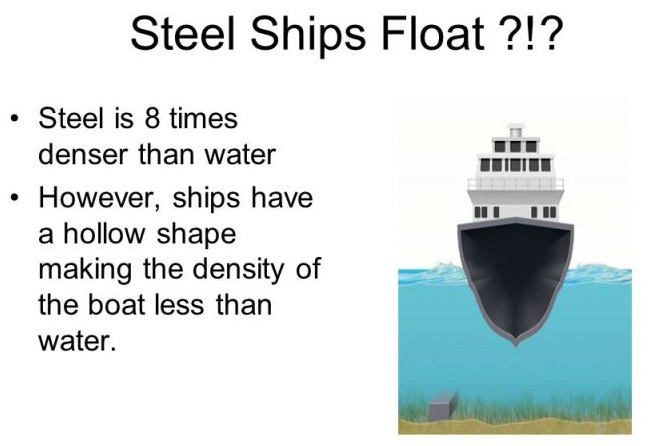 Steel Ships Float ?!?

• Steel is 8 times denser than water

• However, ships have a hollow shape making the density of the boat less than water.